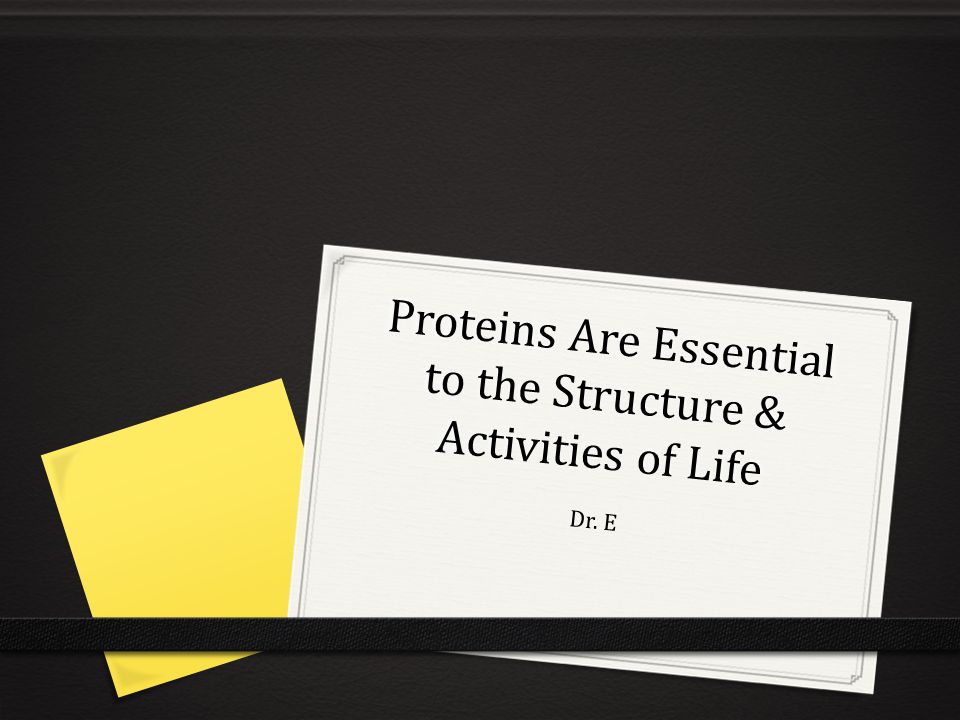 Proteins Are Essential to the Structure & Activities of Life

Dr. E